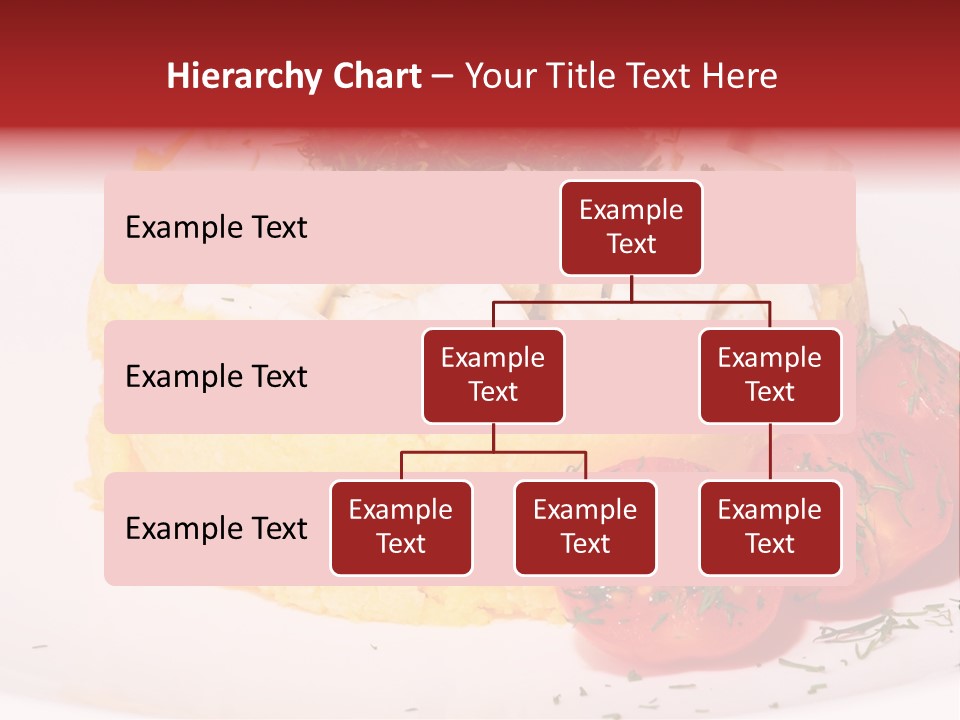 Hierarchy Chart – Your Title Text Here

Example Text

Example Text

Example Text

Example Text

Example Text

Example Text

Example Text

Example Text

Example Text